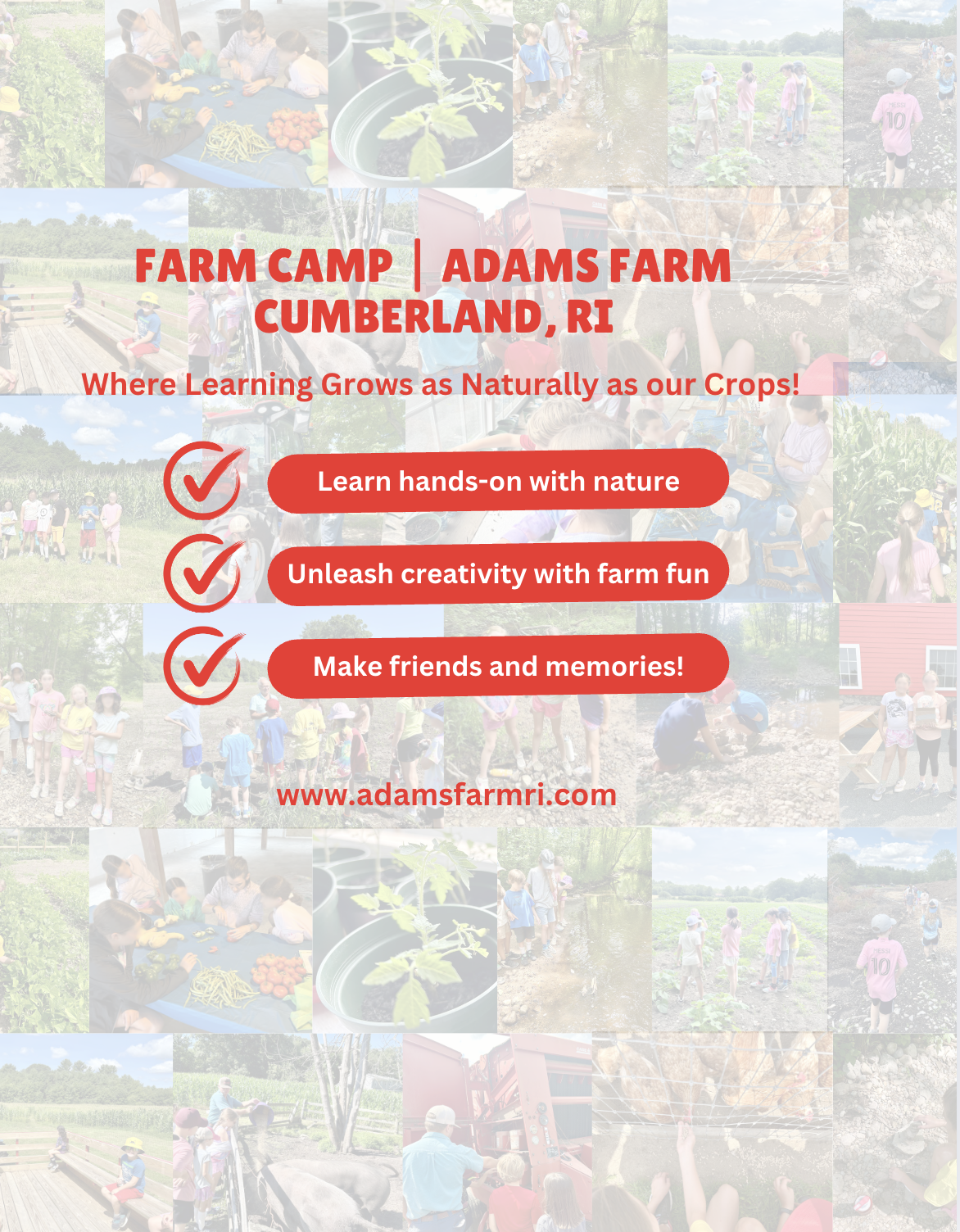 FARM CAMP | ADAMS FARM
CUMBERLAND, RI

Where Learning Grows as Naturally as our Crops!

Learn hands-on with nature

Unleash creativity with farm fun

Make friends and memories!

www.adamsfarmri.com